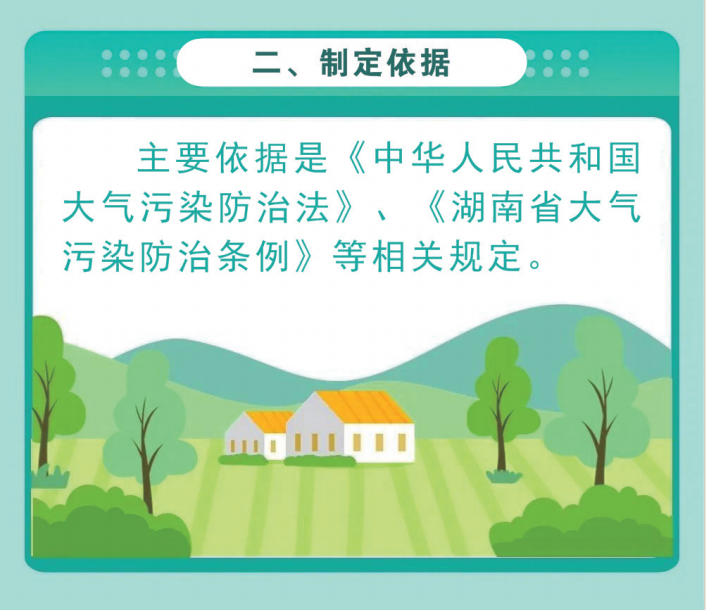 二、制定依据

主要依据是《中华人民共和国大气污染防治法》、《湖南省大气污染防治条例》等相关规定。